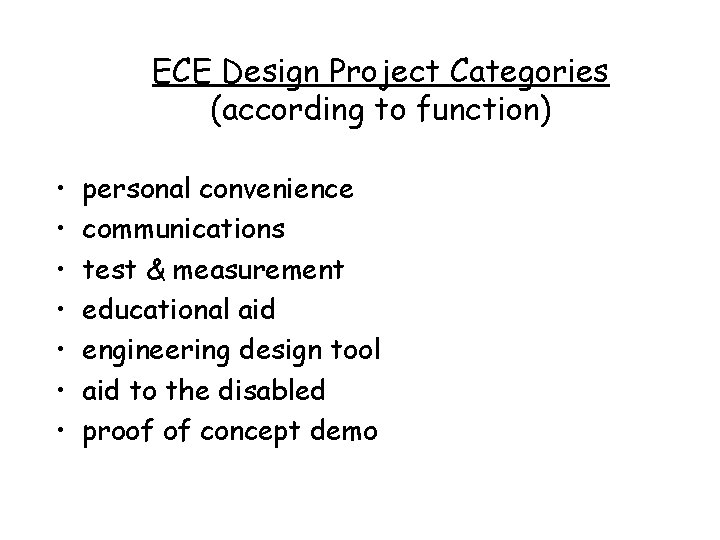 ECE Design Project Categories
(according to function)

• personal convenience
• communications
• test & measurement
• educational aid
• engineering design tool
• aid to the disabled
• proof of concept demo